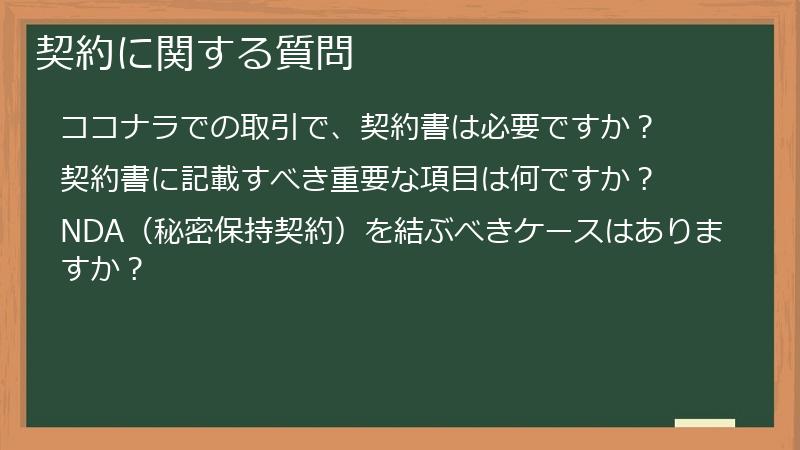 契約に関する質問

ココナラでの取引で、契約書は必要ですか？

契約書に記載すべき重要な項目は何ですか？

NDA（秘密保持契約）を結ぶべきケースはありますか？